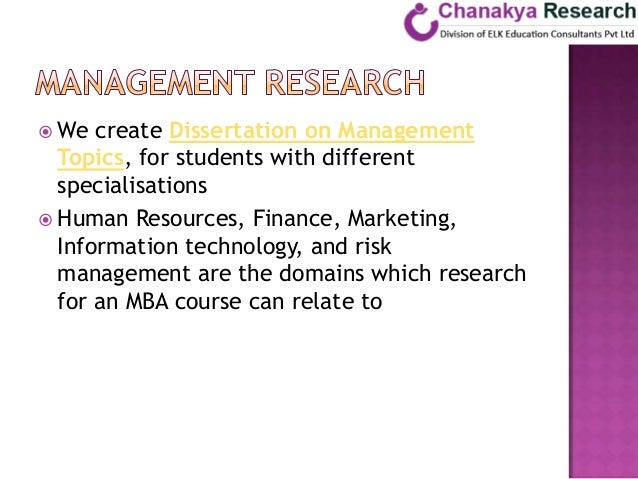 Chanakya Research
Division of ELK Education Consultants Pvt Ltd

MANAGEMENT RESEARCH

We create Dissertation on Management Topics, for students with different specialisations

Human Resources, Finance, Marketing, Information technology, and risk management are the domains which research for an MBA course can relate to